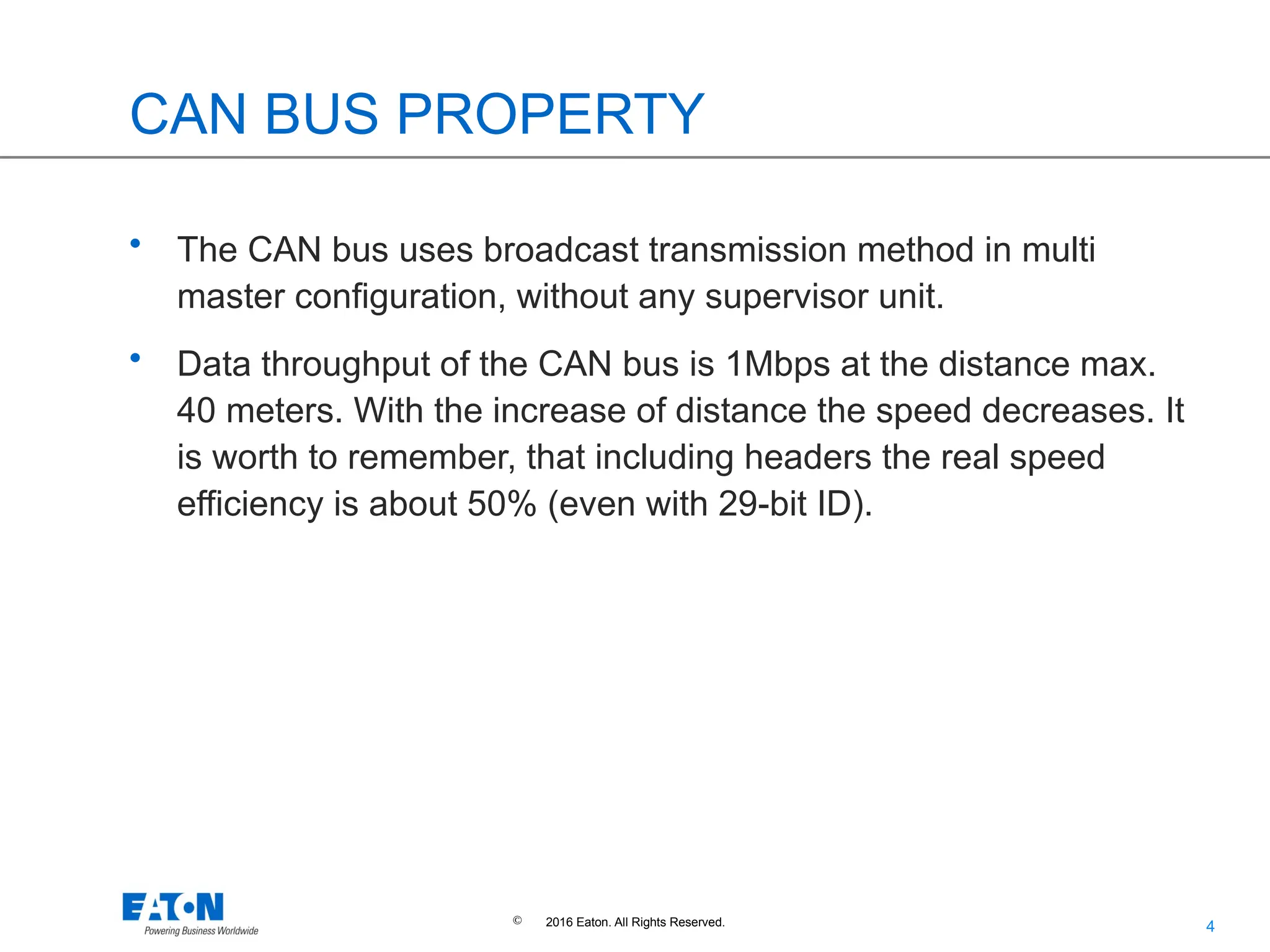 CAN BUS PROPERTY

• The CAN bus uses broadcast transmission method in multi master configuration, without any supervisor unit.

• Data throughput of the CAN bus is 1Mbps at the distance max. 40 meters. With the increase of distance the speed decreases. It is worth to remember, that including headers the real speed efficiency is about 50% (even with 29-bit ID).

EATON
Powering Business Worldwide

© 2016 Eaton. All Rights Reserved.

4